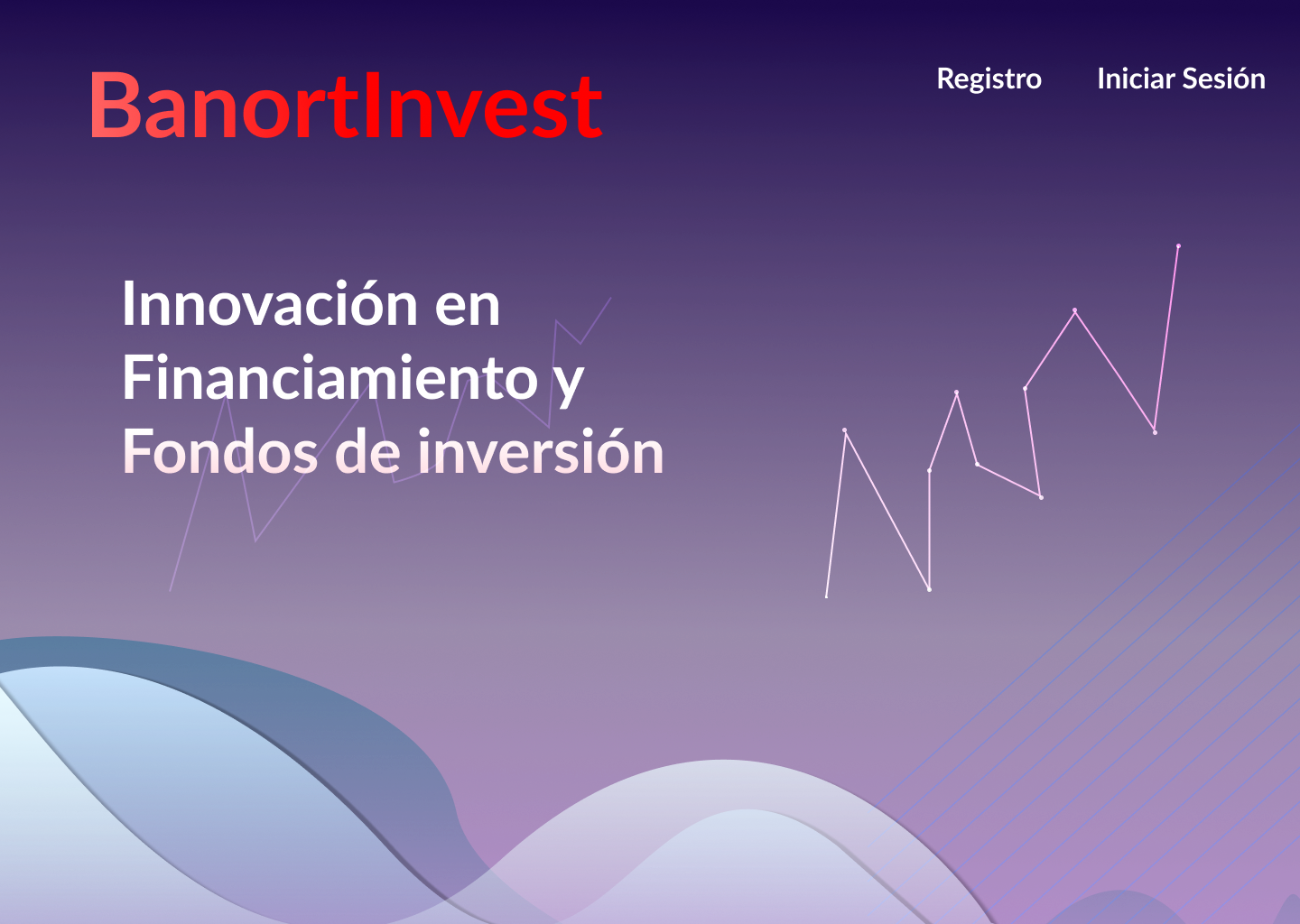 BanortInvest

Registro Iniciar Sesión

Innovación en Financiamiento y Fondos de inversión